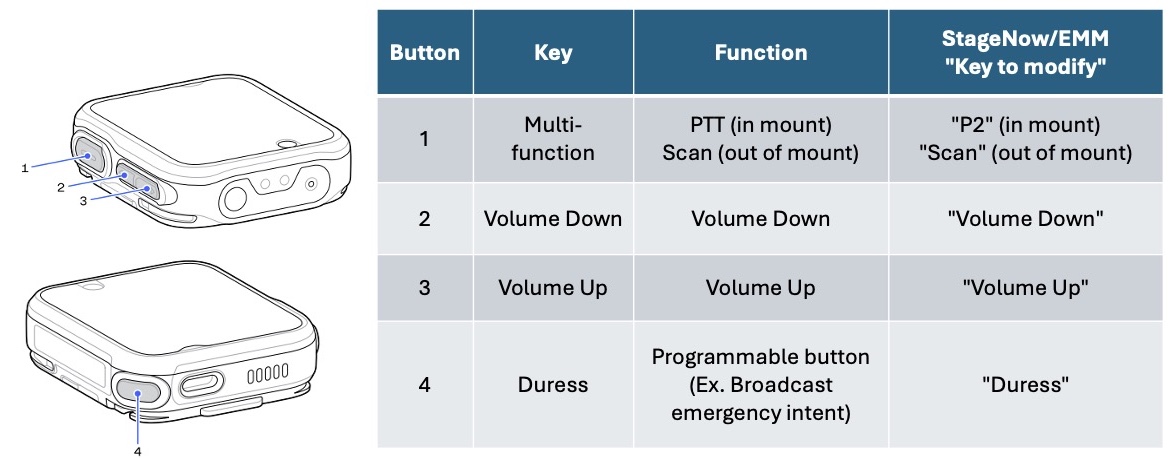 1
2
3
4

| Button | Key | Function | StageNow/EMM "Key to modify" |
|---|---|---|---|
| 1 | Multi-function | PTT (in mount) Scan (out of mount) | "P2" (in mount) "Scan" (out of mount) |
| 2 | Volume Down | Volume Down | "Volume Down" |
| 3 | Volume Up | Volume Up | "Volume Up" |
| 4 | Duress | Programmable button (Ex. Broadcast emergency intent) | "Duress" |